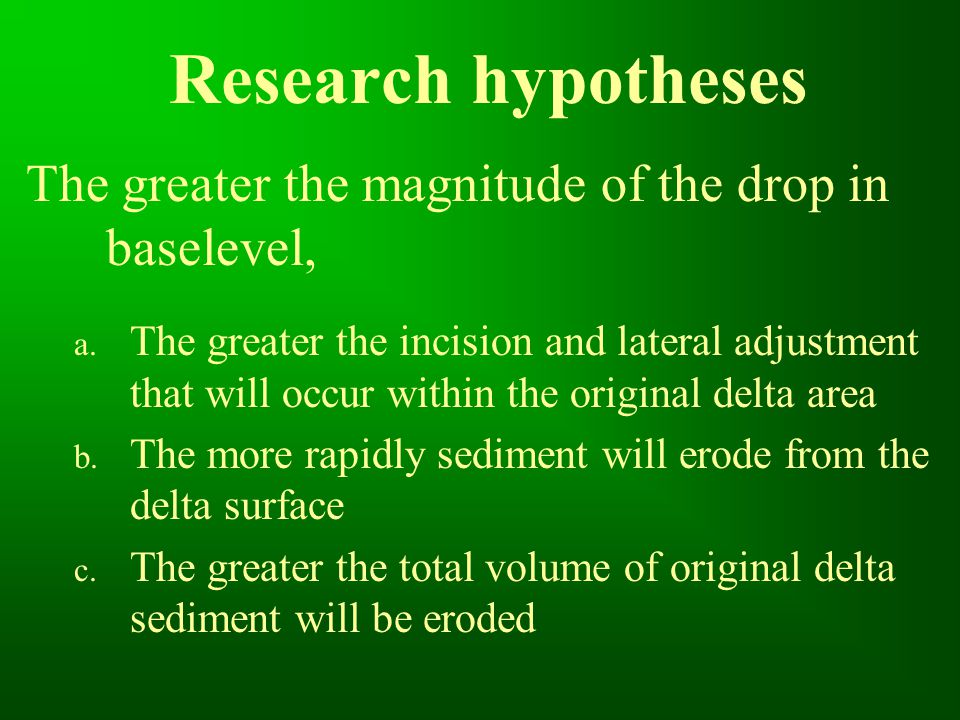 Research hypotheses

The greater the magnitude of the drop in baselevel,

a. The greater the incision and lateral adjustment that will occur within the original delta area
b. The more rapidly sediment will erode from the delta surface
c. The greater the total volume of original delta sediment will be eroded